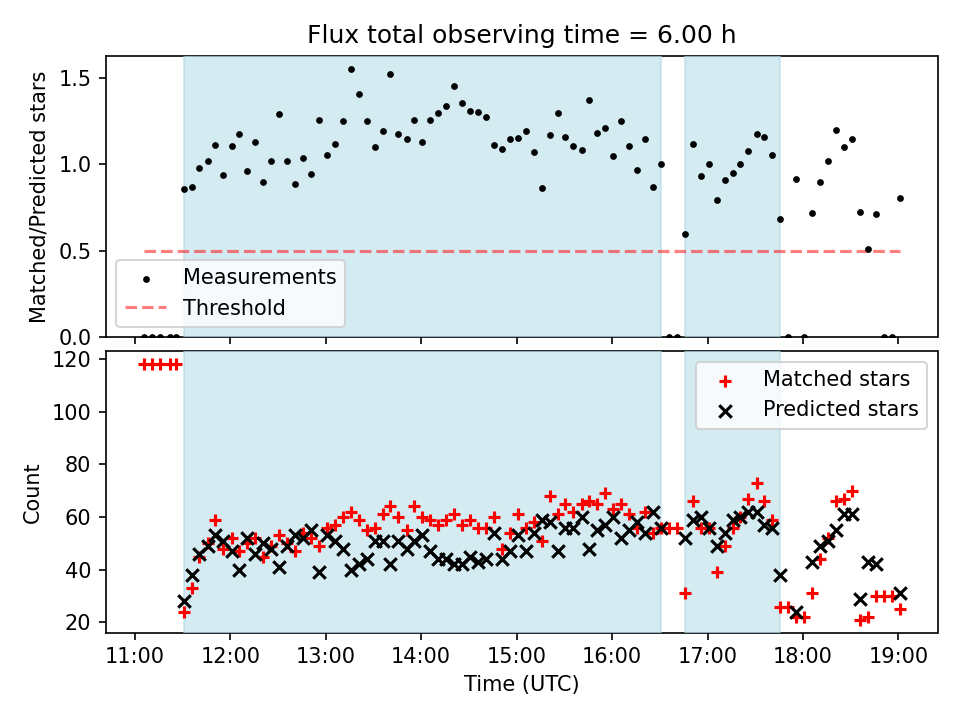 Flux total observing time = 6.00 h

Matched/Predicted stars

1.5
1.0
0.5
0.0

Measurements
Threshold

Count

120
100
80
60
40
20

Matched stars
Predicted stars

11:00
12:00
13:00
14:00
15:00
16:00
17:00
18:00
19:00

Time (UTC)